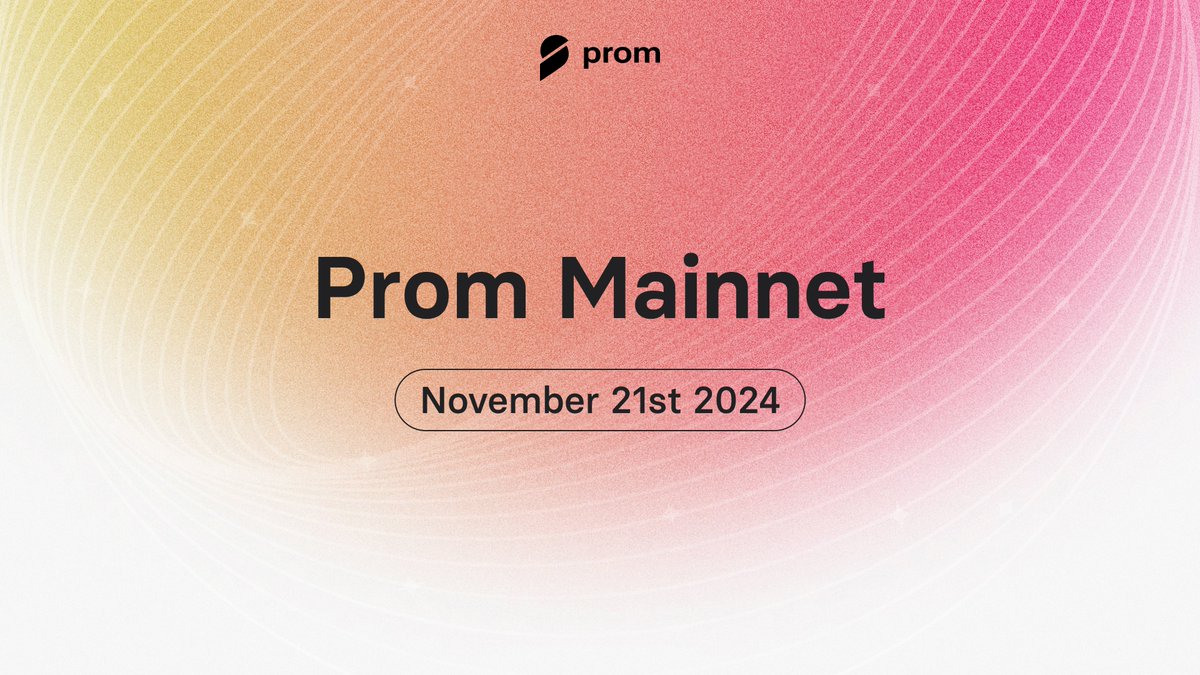 prom

Prom Mainnet

November 21st 2024